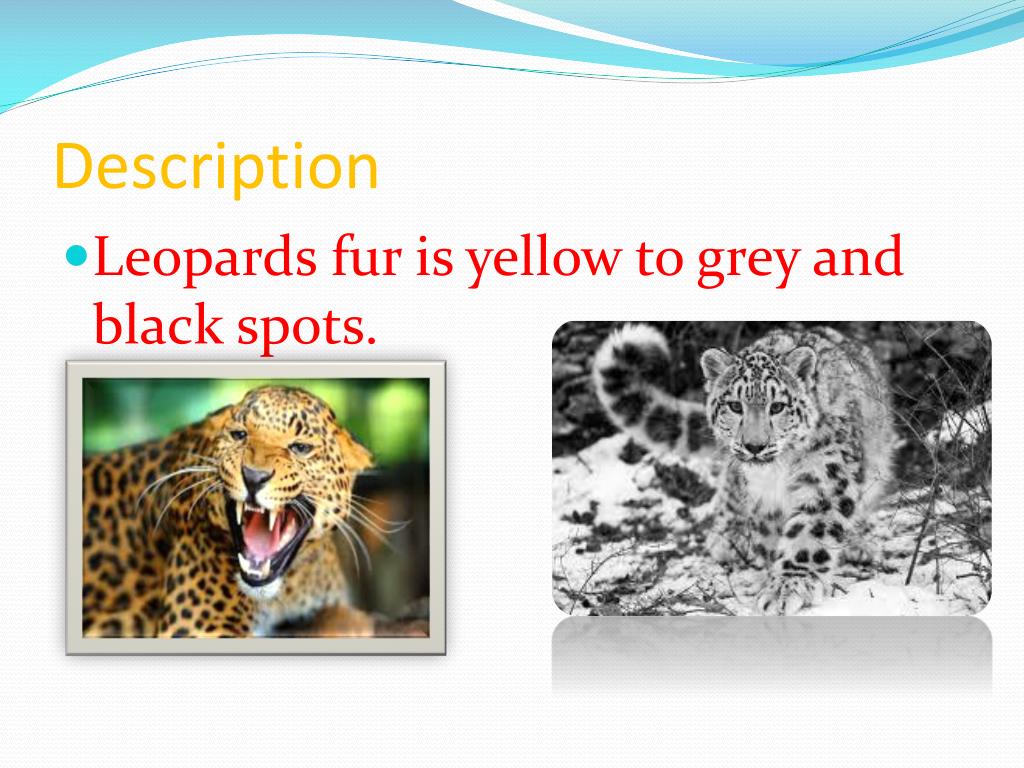 Description

Leopards fur is yellow to grey and black spots.